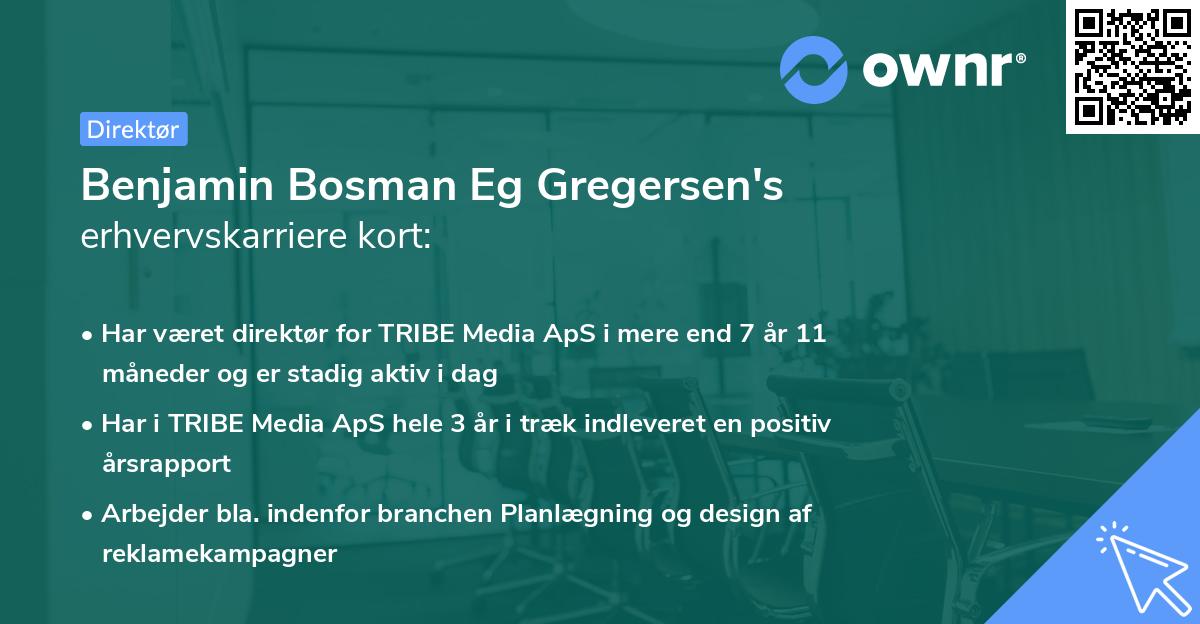 ownr®

Direktør

Benjamin Bosman Eg Gregersen's erhvervskarriere kort:

• Har været direktør for TRIBE Media ApS i mere end 7 år 11 måneder og er stadig aktiv i dag

• Har i TRIBE Media ApS hele 3 år i træk indleveret en positiv årsrapport

• Arbejder bla. indenfor branchen Planlægning og design af reklamekampagner